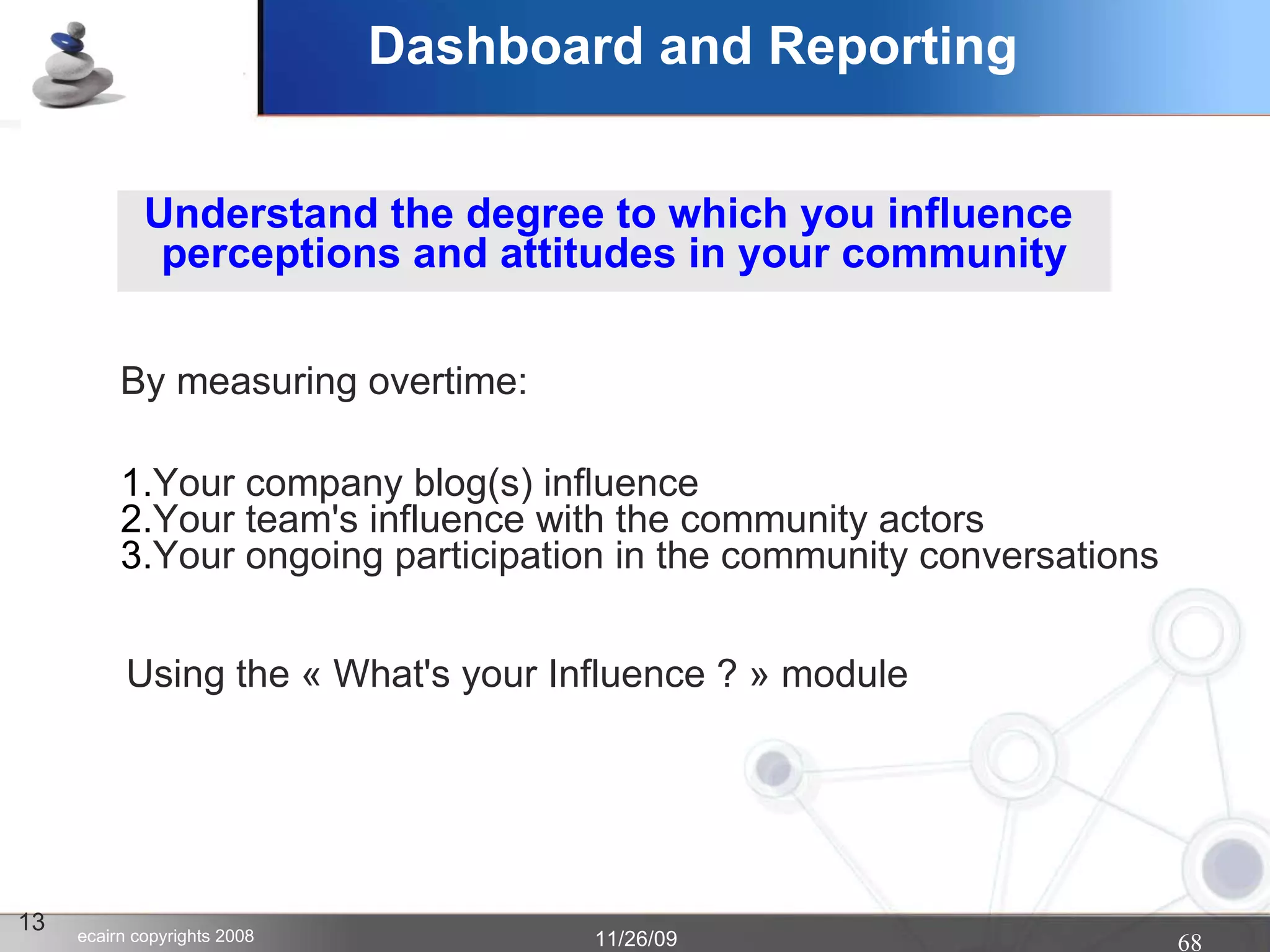 Dashboard and Reporting

Understand the degree to which you influence perceptions and attitudes in your community

By measuring overtime:

1.Your company blog(s) influence
2.Your team's influence with the community actors
3.Your ongoing participation in the community conversations

Using the « What's your Influence ? » module

13

ecairn copyrights 2008

11/26/09

68